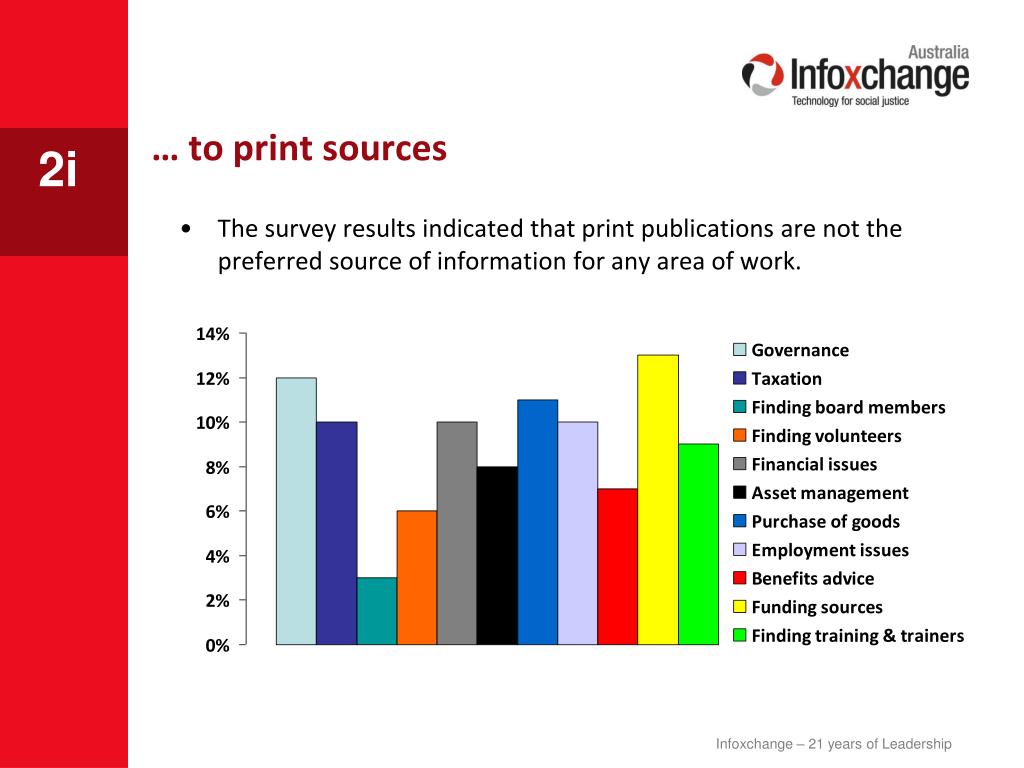 Australia
Infoxchange
Technology for social justice

2i

… to print sources

• The survey results indicated that print publications are not the preferred source of information for any area of work.

14%
12%
10%
8%
6%
4%
2%
0%

Governance
Taxation
Finding board members
Finding volunteers
Financial issues
Asset management
Purchase of goods
Employment issues
Benefits advice
Funding sources
Finding training & trainers

Infoxchange – 21 years of Leadership